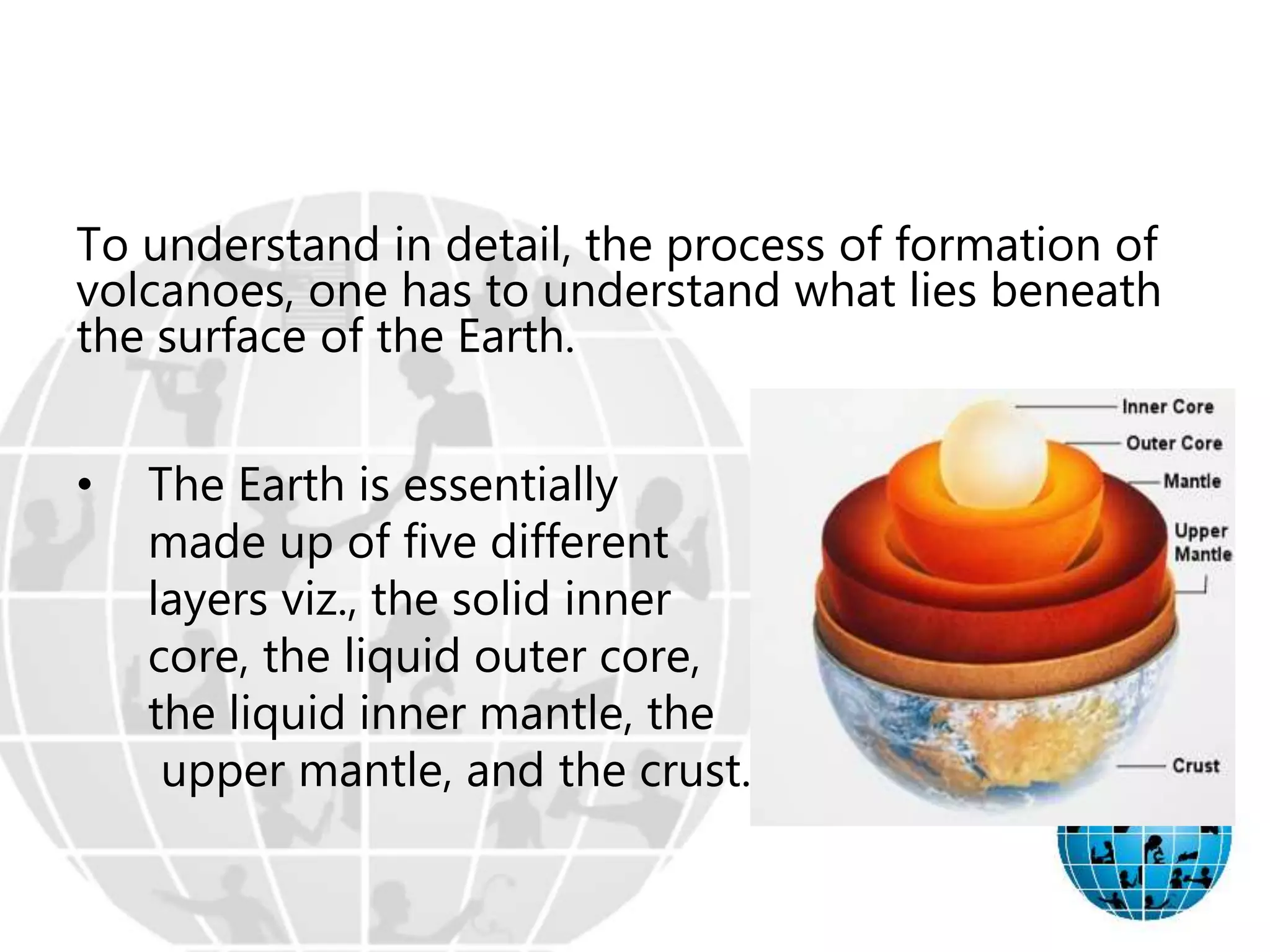 To understand in detail, the process of formation of volcanoes, one has to understand what lies beneath the surface of the Earth.

• The Earth is essentially made up of five different layers viz., the solid inner core, the liquid outer core, the liquid inner mantle, the upper mantle, and the crust.

Inner Core
Outer Core
Mantle
Upper Mantle
Crust